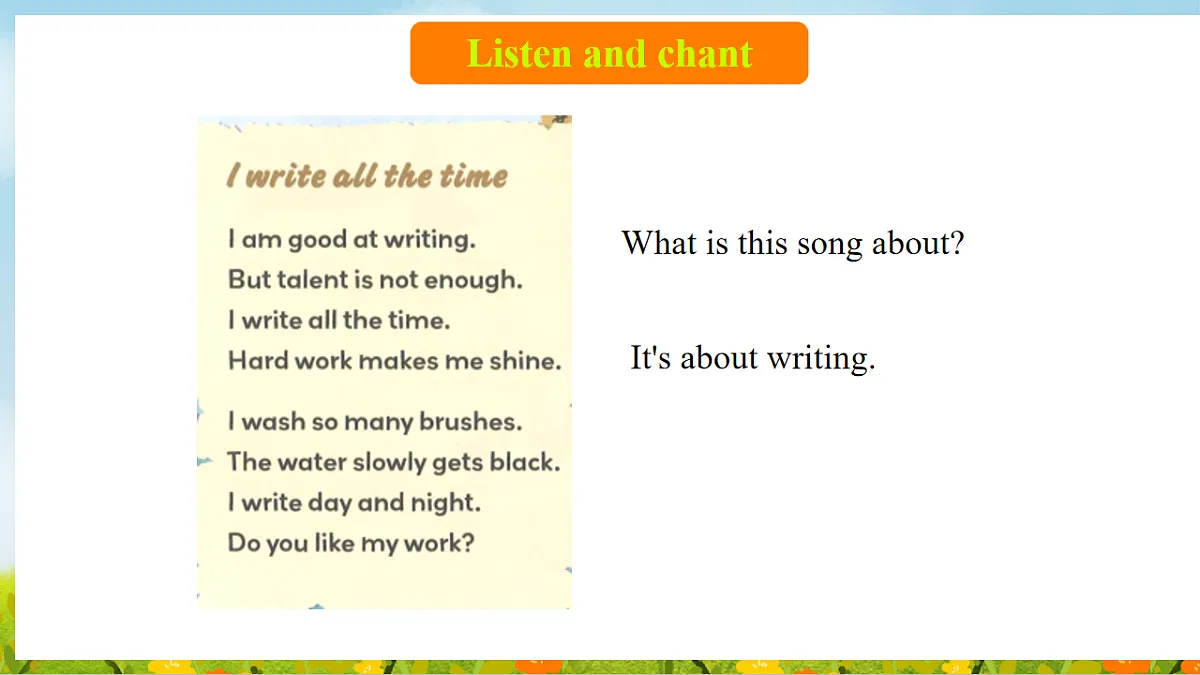 Listen and chant

I write all the time

I am good at writing.
But talent is not enough.
I write all the time.
Hard work makes me shine.

I wash so many brushes.
The water slowly gets black.
I write day and night.
Do you like my work?

What is this song about?

It's about writing.